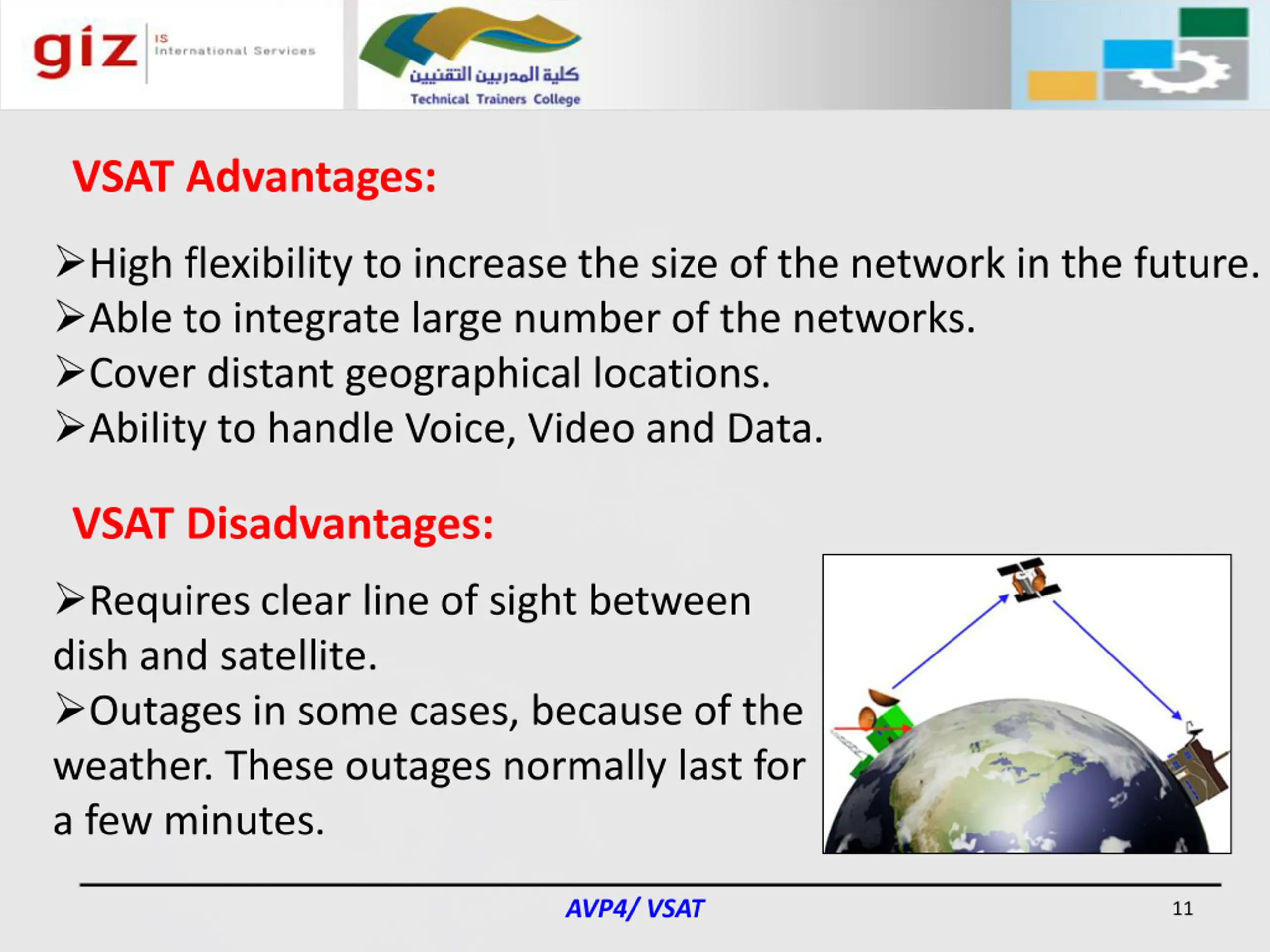 giz IS International Services

كلية المدربين التقنيين
Technical Trainers College

VSAT Advantages:

➢High flexibility to increase the size of the network in the future.
➢Able to integrate large number of the networks.
➢Cover distant geographical locations.
➢Ability to handle Voice, Video and Data.

VSAT Disadvantages:

➢Requires clear line of sight between dish and satellite.
➢Outages in some cases, because of the weather. These outages normally last for a few minutes.

AVP4/ VSAT

11